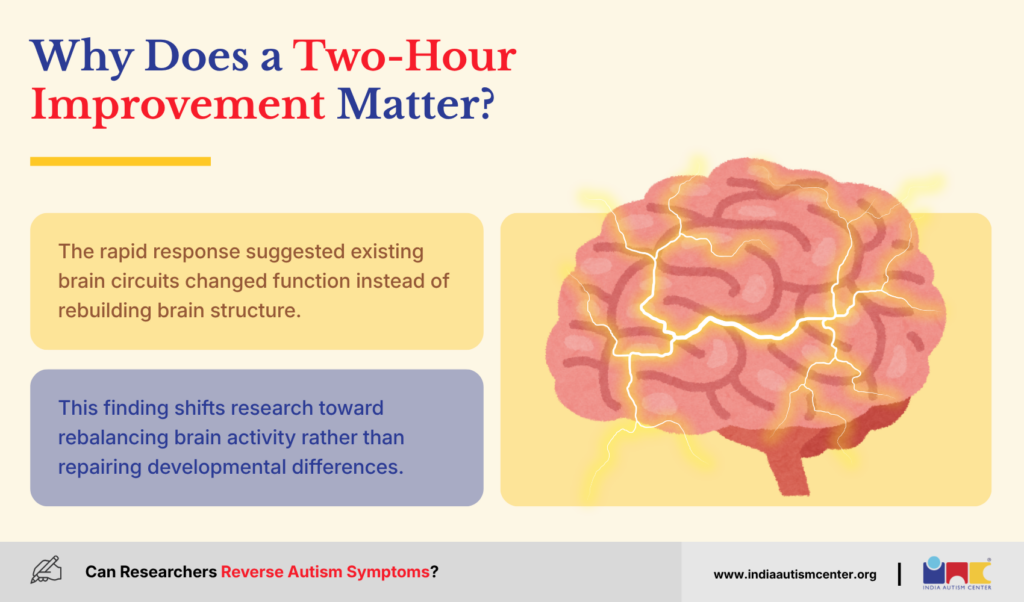 Why Does a Two-Hour Improvement Matter?

The rapid response suggested existing brain circuits changed function instead of rebuilding brain structure.

This finding shifts research toward rebalancing brain activity rather than repairing developmental differences.

Can Researchers Reverse Autism Symptoms?

www.indiaautismcenter.org

INDIA AUTISM CENTER